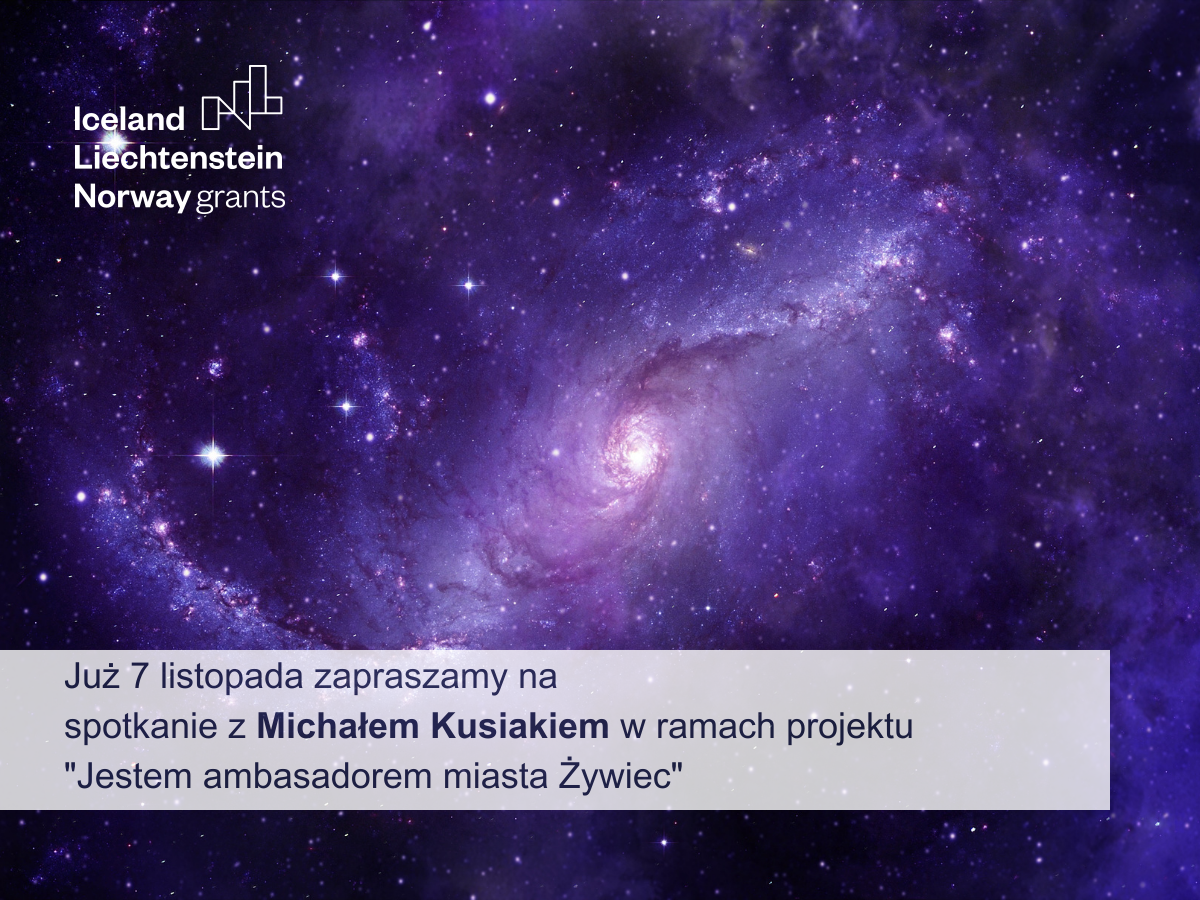 Iceland
Liechtenstein
Norway grants

Już 7 listopada zapraszamy na
spotkanie z Michałem Kusiakiem w ramach projektu
"Jestem ambasadorem miasta Żywiec"